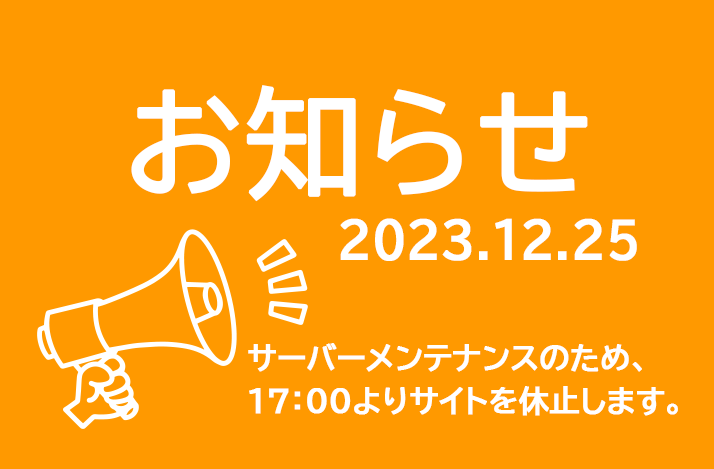 お知らせ

2023.12.25

サーバーメンテナンスのため、
17:00よりサイトを休止します。